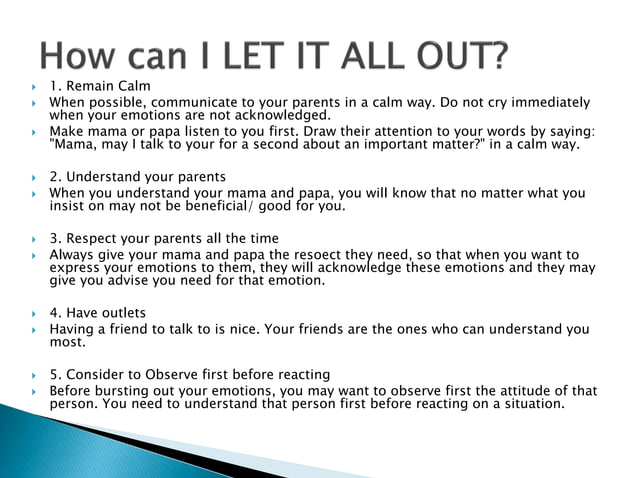 How can I LET IT ALL OUT?

1. Remain Calm

When possible, communicate to your parents in a calm way. Do not cry immediately when your emotions are not acknowledged.

Make mama or papa listen to you first. Draw their attention to your words by saying: "Mama, may I talk to your for a second about an important matter?" in a calm way.

2. Understand your parents

When you understand your mama and papa, you will know that no matter what you insist on may not be beneficial/ good for you.

3. Respect your parents all the time

Always give your mama and papa the resoect they need, so that when you want to express your emotions to them, they will acknowledge these emotions and they may give you advise you need for that emotion.

4. Have outlets

Having a friend to talk to is nice. Your friends are the ones who can understand you most.

5. Consider to Observe first before reacting

Before bursting out your emotions, you may want to observe first the attitude of that person. You need to understand that person first before reacting on a situation.